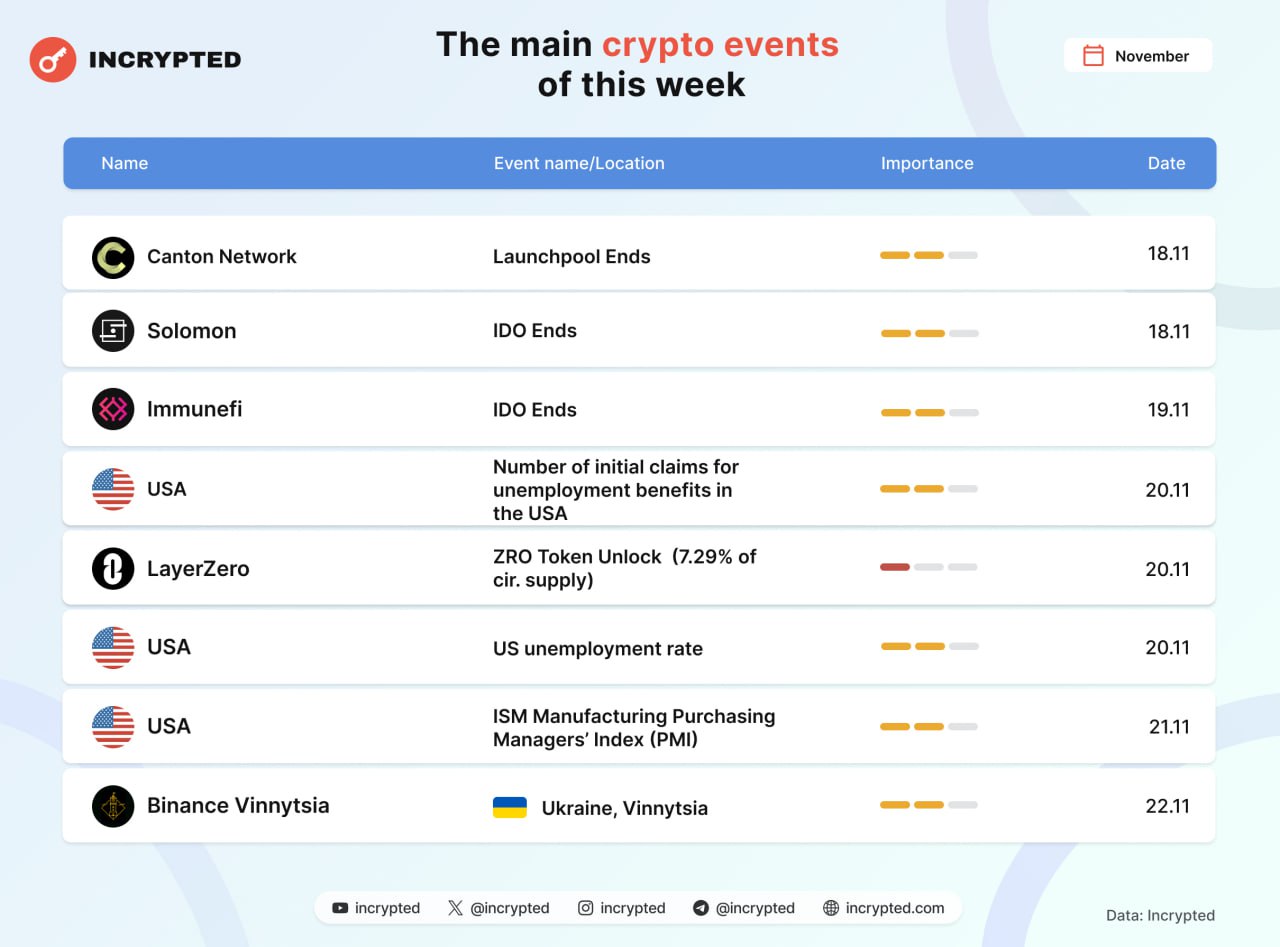 INCRYPTED

The main crypto events of this week

November

| Name | Event name/Location | Importance | Date |
|---|---|---|---|
| Canton Network | Launchpool Ends | | 18.11 |
| Solomon | IDO Ends | | 18.11 |
| Immunefi | IDO Ends | | 19.11 |
| USA | Number of initial claims for unemployment benefits in the USA | | 20.11 |
| LayerZero | ZRO Token Unlock (7.29% of cir. supply) | | 20.11 |
| USA | US unemployment rate | | 20.11 |
| USA | ISM Manufacturing Purchasing Managers' Index (PMI) | | 21.11 |
| Binance Vinnytsia | Ukraine, Vinnytsia | | 22.11 |

incrypted @incrypted incrypted @incrypted incrypted.com

Data: Incrypted